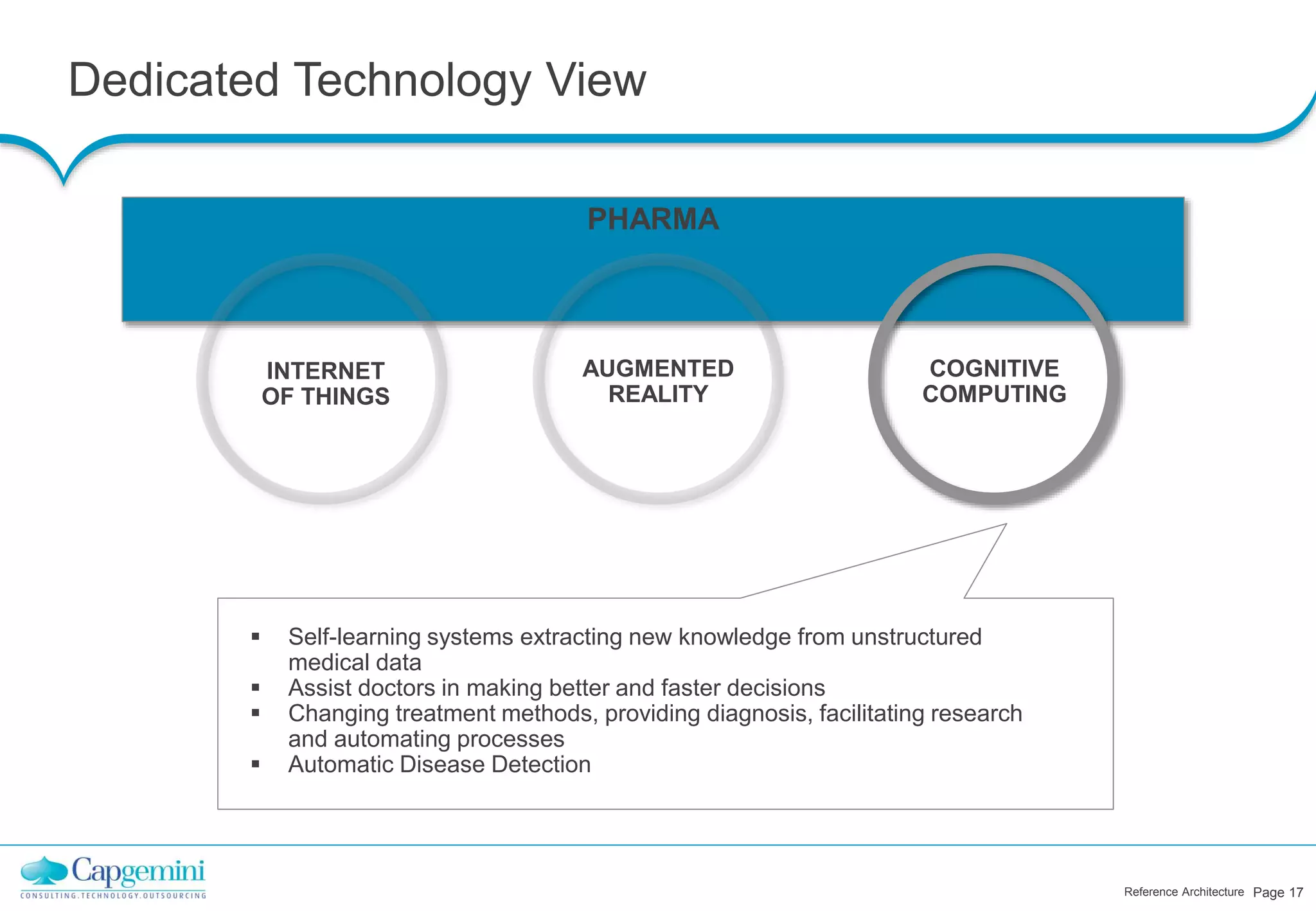 Dedicated Technology View

PHARMA

INTERNET OF THINGS

AUGMENTED REALITY

COGNITIVE COMPUTING

▪ Self-learning systems extracting new knowledge from unstructured medical data
▪ Assist doctors in making better and faster decisions
▪ Changing treatment methods, providing diagnosis, facilitating research and automating processes
▪ Automatic Disease Detection

Capgemini
CONSULTING.TECHNOLOGY.OUTSOURCING

Reference Architecture Page 17